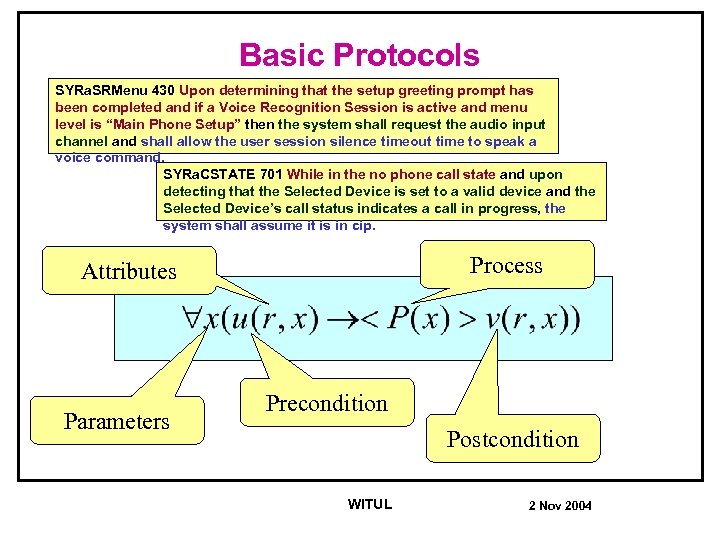 Basic Protocols

SYRaSRMenu 430 Upon determining that the setup greeting prompt has been completed and if a Voice Recognition Session is active and menu level is "Main Phone Setup" then the system shall request the audio input channel and shall allow the user session silence timeout time to speak a voice command.

SYRaCSTATE 701 While in the no phone call state and upon detecting that the Selected Device is set to a valid device and the Selected Device's call status indicates a call in progress, the system shall assume it is in cip.

Attributes

Process

$\forall x(u(r,x) \rightarrow < P(x) > v(r,x))$

Parameters

Precondition

Postcondition

WITUL

2 Nov 2004